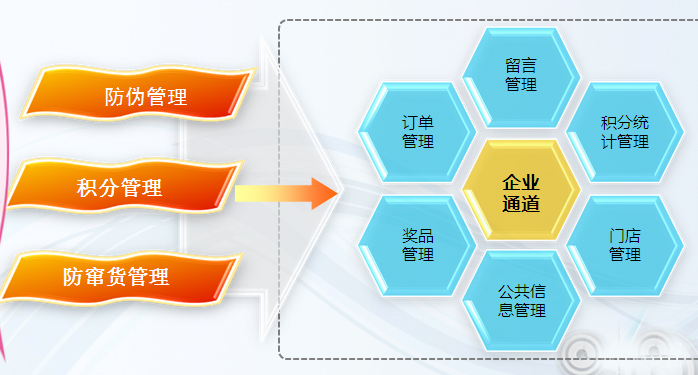 防伪管理

积分管理

防窜货管理

留言管理

订单管理

积分统计管理

企业通道

奖品管理

门店管理

公共信息管理